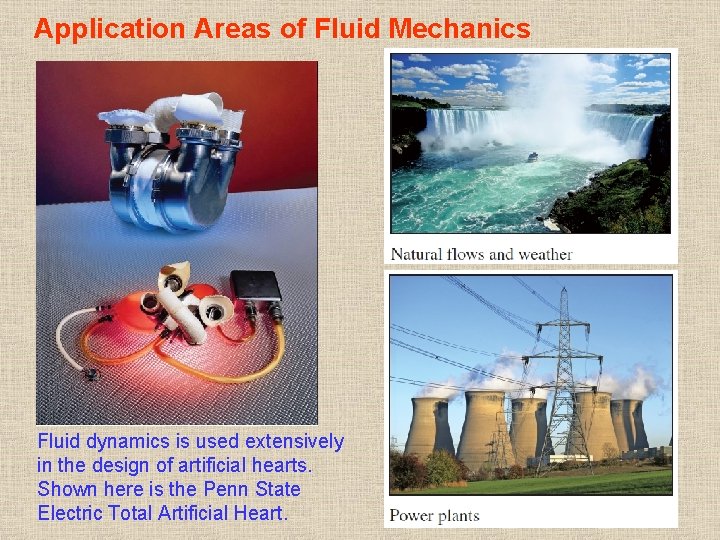 Application Areas of Fluid Mechanics

Fluid dynamics is used extensively in the design of artificial hearts. Shown here is the Penn State Electric Total Artificial Heart.

Natural flows and weather

Power plants